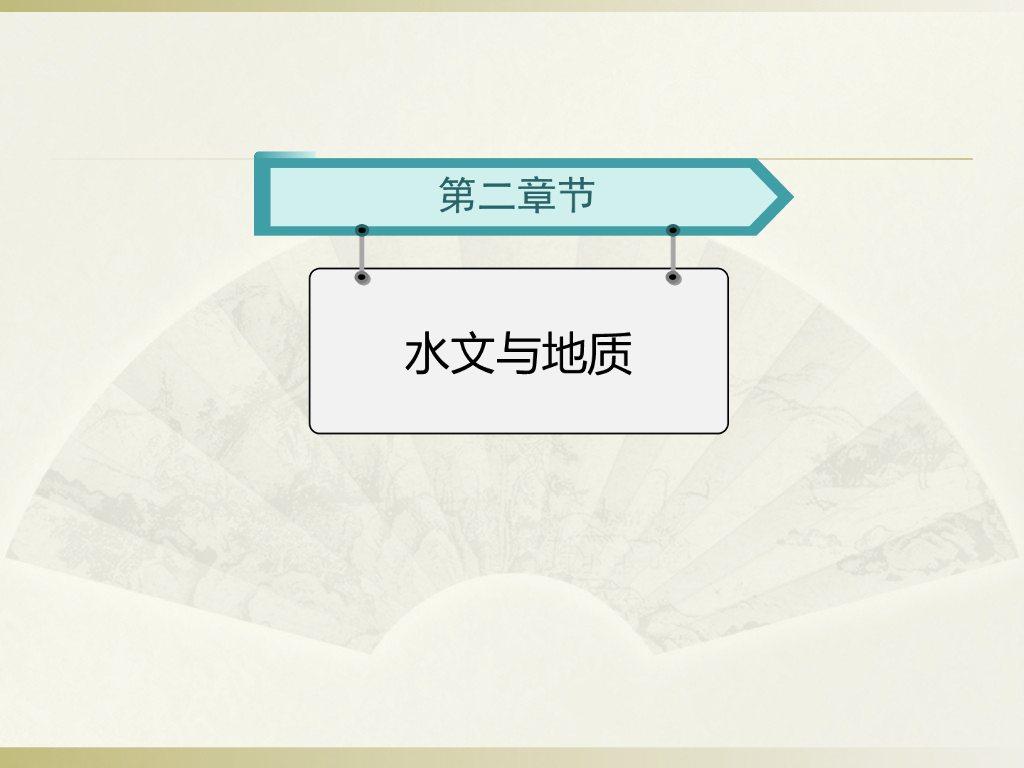 第二章节

水文与地质